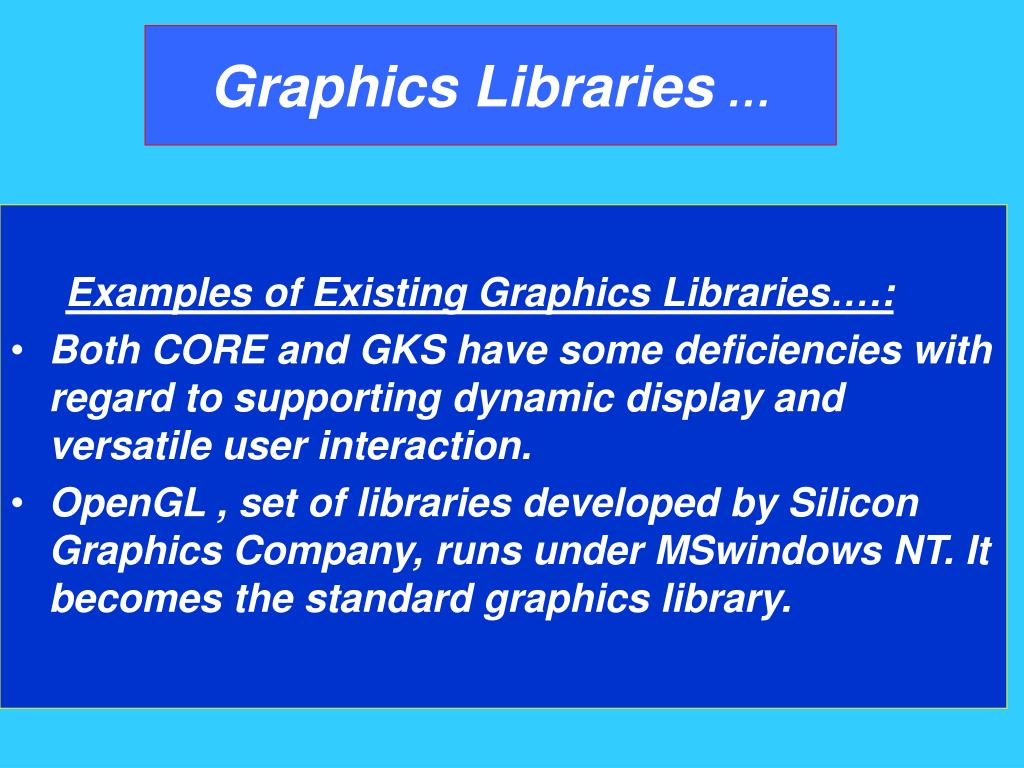 Graphics Libraries …

Examples of Existing Graphics Libraries….:

• Both CORE and GKS have some deficiencies with regard to supporting dynamic display and versatile user interaction.

• OpenGL , set of libraries developed by Silicon Graphics Company, runs under MSwindows NT. It becomes the standard graphics library.